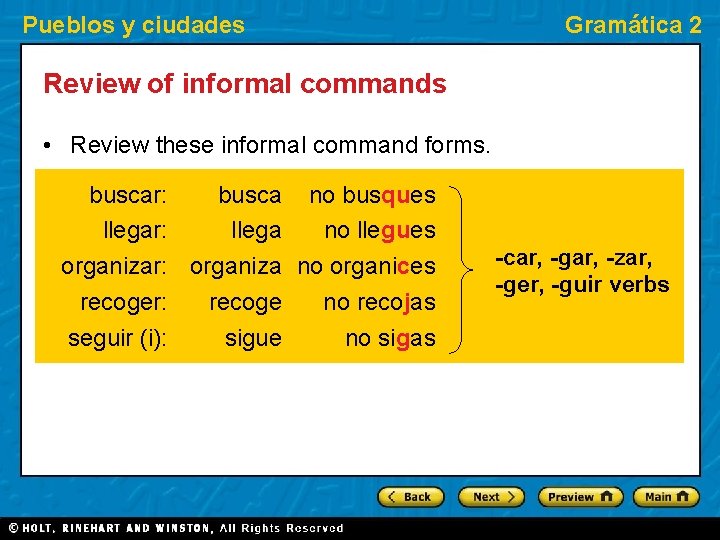 Pueblos y ciudades

Gramática 2

Review of informal commands

• Review these informal command forms.

| | | |
|---|---|---|
| buscar: | busca | no busques |
| llegar: | llega | no llegues |
| organizar: | organiza | no organices |
| recoger: | recoge | no recojas |
| seguir (i): | sigue | no sigas |

-car, -gar, -zar, -ger, -guir verbs

Back Next Preview Main

© HOLT, RINEHART AND WINSTON, All Rights Reserved